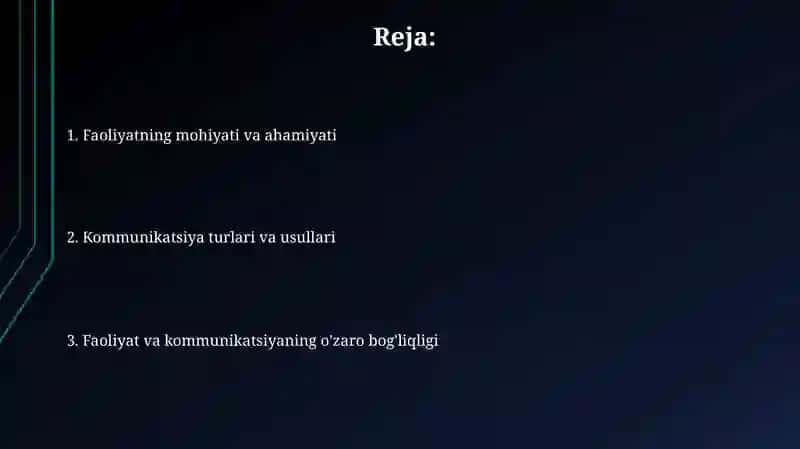 Reja:

1. Faoliyatning mohiyati va ahamiyati

2. Kommunikatsiya turlari va usullari

3. Faoliyat va kommunikatsiyaning o'zaro bog'liqligi